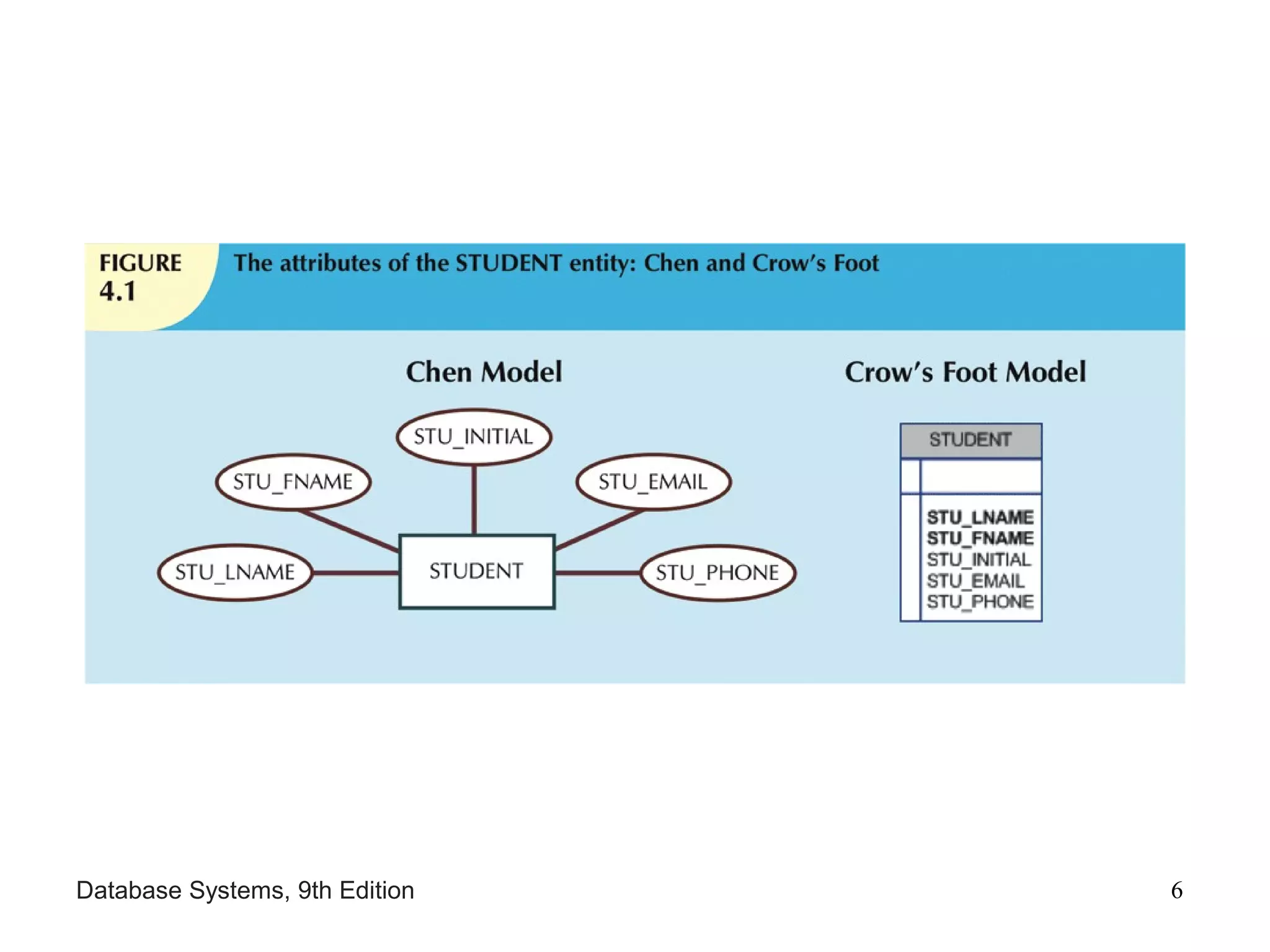 FIGURE 4.1

The attributes of the STUDENT entity: Chen and Crow's Foot

Chen Model

STU_INITIAL

STU_FNAME

STU_EMAIL

STU_LNAME

STUDENT

STU_PHONE

Crow's Foot Model

STUDENT

STU_LNAME
STU_FNAME
STU_INITIAL
STU_EMAIL
STU_PHONE

Database Systems, 9th Edition

6